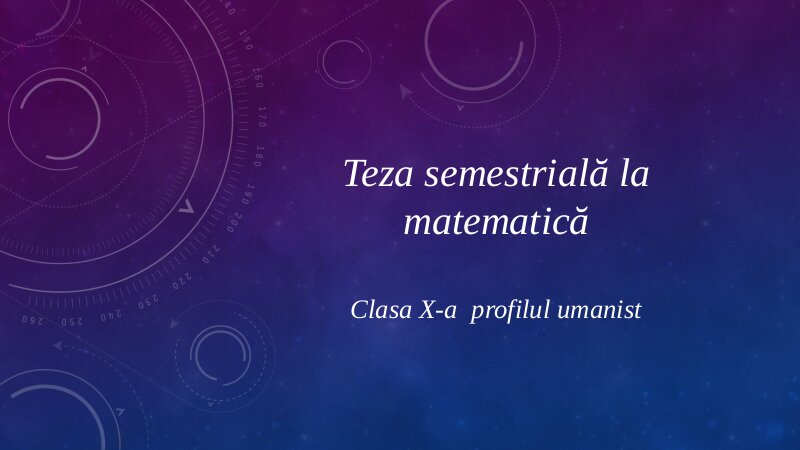 Teza semestrială la matematică

Clasa X-a  profilul umanist